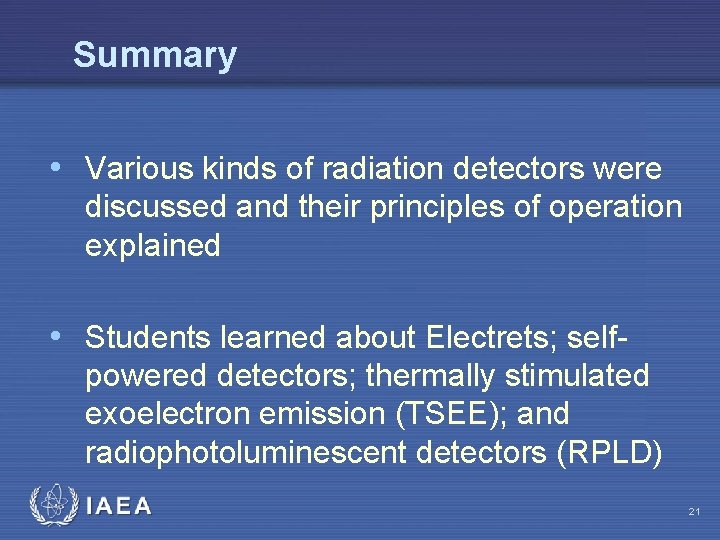 Summary

• Various kinds of radiation detectors were discussed and their principles of operation explained

• Students learned about Electrets; self-powered detectors; thermally stimulated exoelectron emission (TSEE); and radiophotoluminescent detectors (RPLD)

IAEA

21